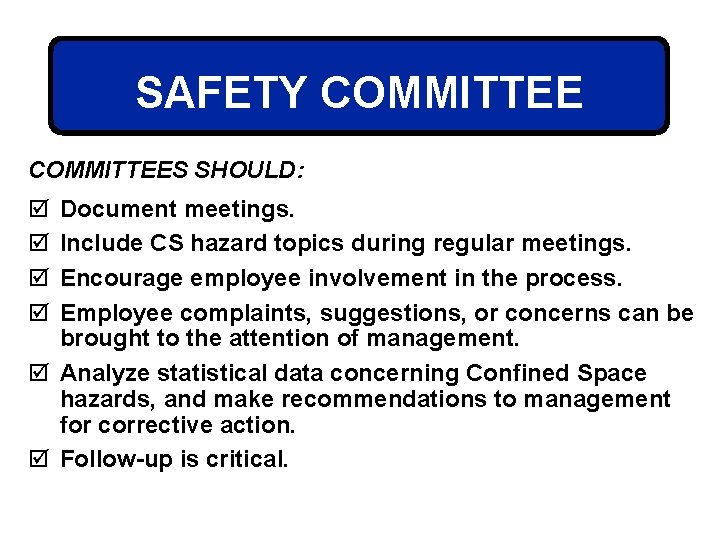 SAFETY COMMITTEE

COMMITTEES SHOULD:

☑ Document meetings.

☑ Include CS hazard topics during regular meetings.

☑ Encourage employee involvement in the process.

☑ Employee complaints, suggestions, or concerns can be brought to the attention of management.

☑ Analyze statistical data concerning Confined Space hazards, and make recommendations to management for corrective action.

☑ Follow-up is critical.